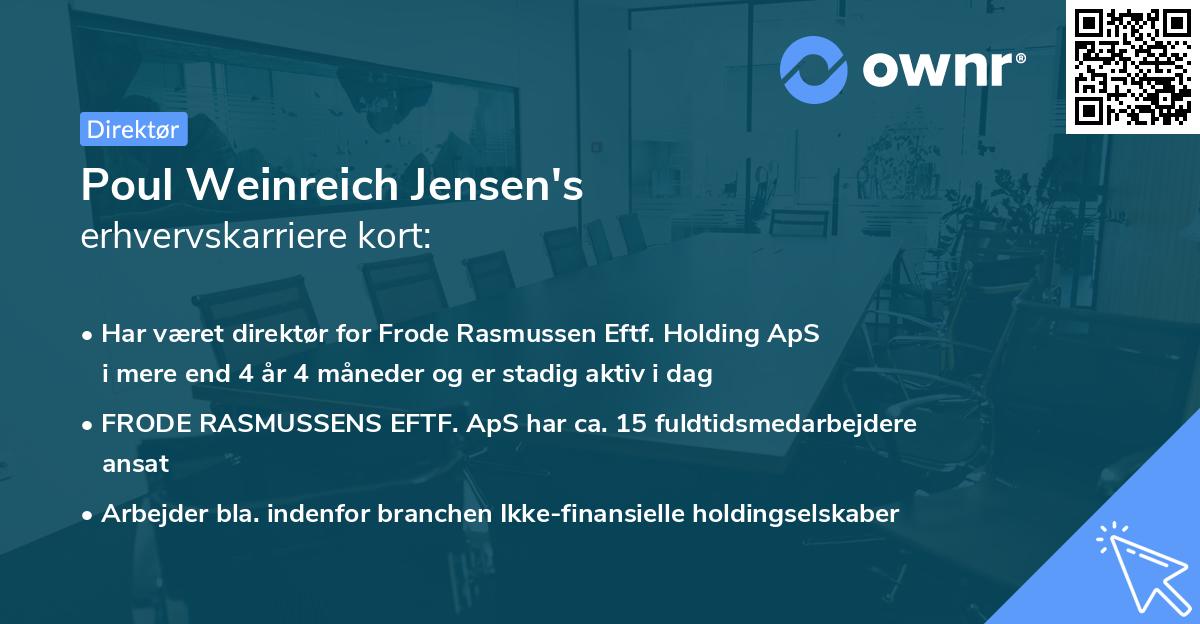 ownr®

Direktør

Poul Weinreich Jensen's
erhvervskarriere kort:

• Har været direktør for Frode Rasmussen Eftf. Holding ApS i mere end 4 år 4 måneder og er stadig aktiv i dag

• FRODE RASMUSSENS EFTF. ApS har ca. 15 fuldtidsmedarbejdere ansat

• Arbejder bla. indenfor branchen Ikke-finansielle holdingselskaber